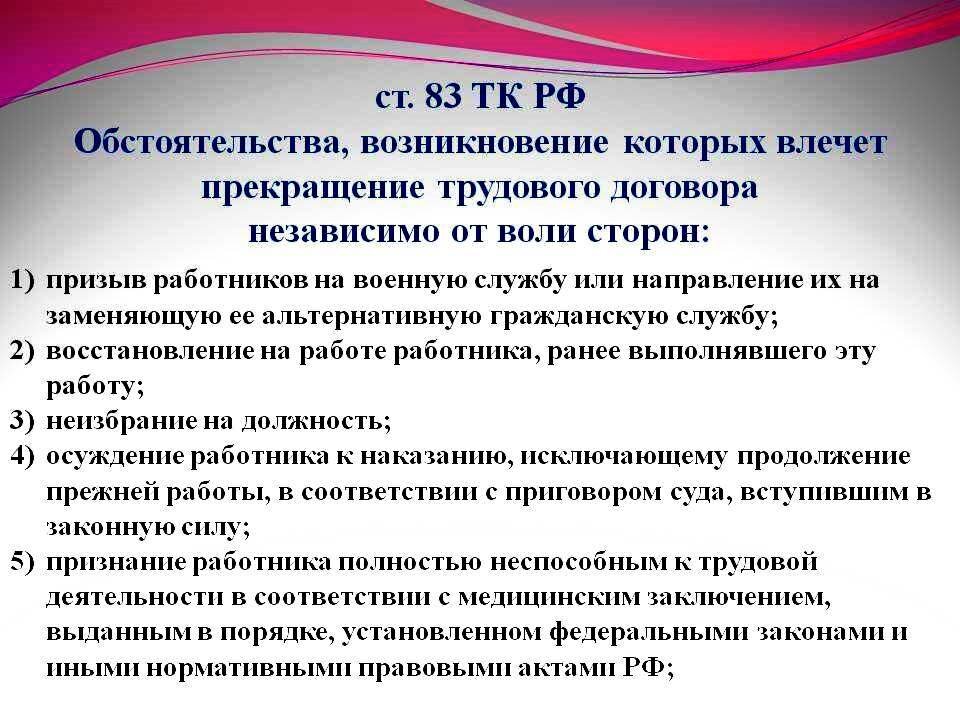 ст. 83 ТК РФ
Обстоятельства, возникновение которых влечет прекращение трудового договора независимо от воли сторон:

1) призыв работников на военную службу или направление их на заменяющую ее альтернативную гражданскую службу;
2) восстановление на работе работника, ранее выполнявшего эту работу;
3) неизбрание на должность;
4) осуждение работника к наказанию, исключающему продолжение прежней работы, в соответствии с приговором суда, вступившим в законную силу;
5) признание работника полностью неспособным к трудовой деятельности в соответствии с медицинским заключением, выданным в порядке, установленном федеральными законами и иными нормативными правовыми актами РФ;